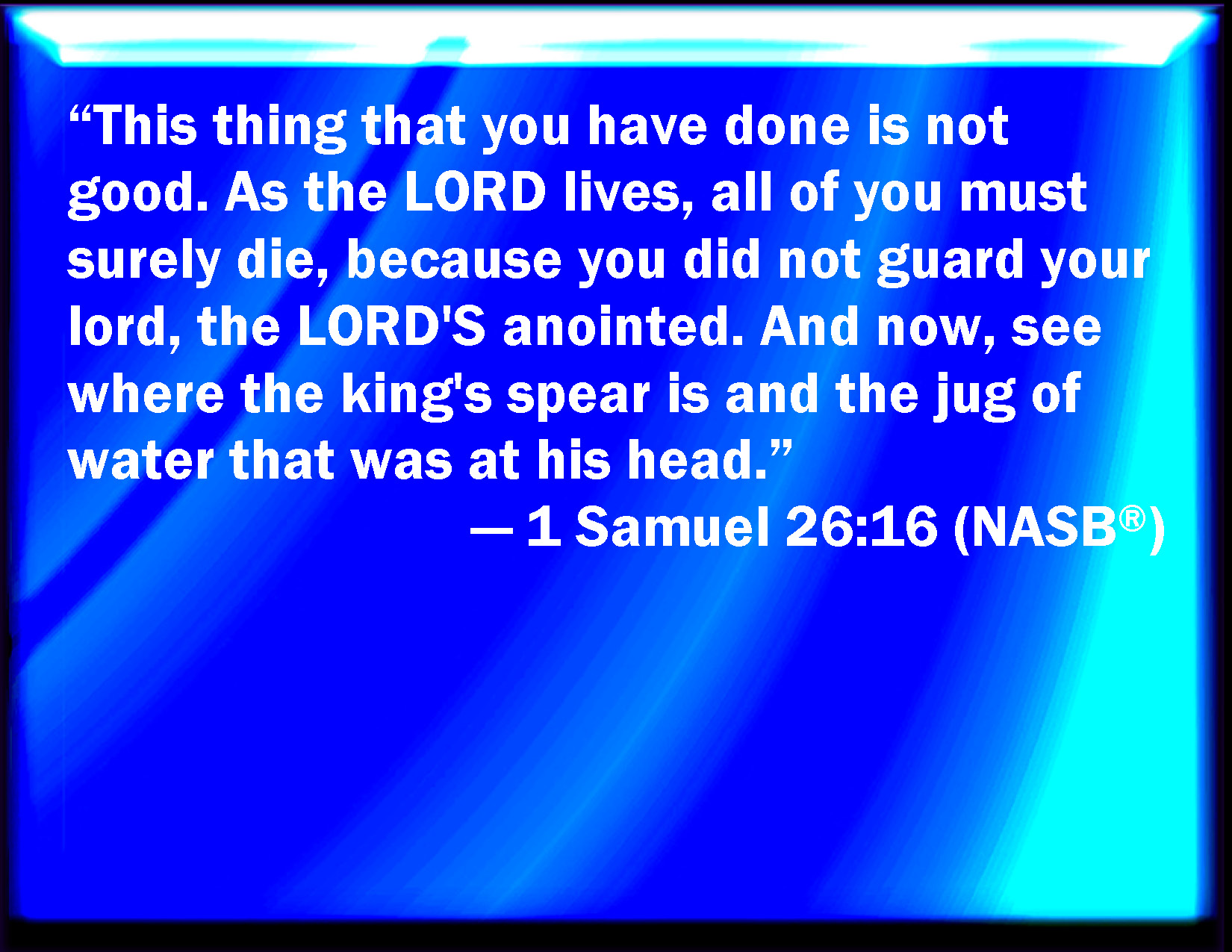 “This thing that you have done is not good. As the LORD lives, all of you must surely die, because you did not guard your lord, the LORD'S anointed. And now, see where the king's spear is and the jug of water that was at his head.”

— 1 Samuel 26:16 (NASB®)